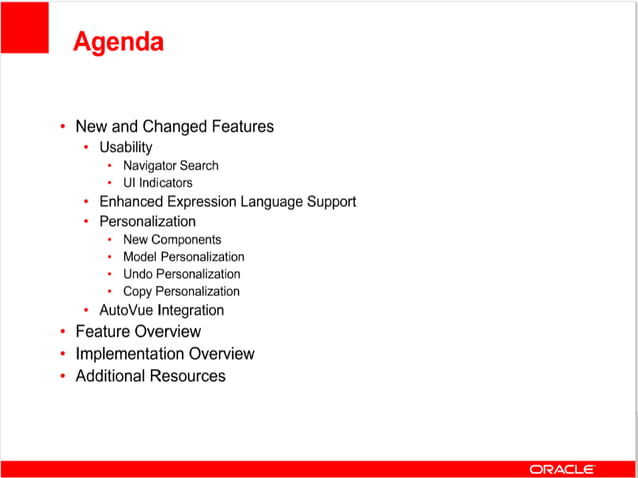 Agenda

• New and Changed Features
  • Usability
    • Navigator Search
    • UI Indicators
  • Enhanced Expression Language Support
  • Personalization
    • New Components
    • Model Personalization
    • Undo Personalization
    • Copy Personalization
  • AutoVue Integration
• Feature Overview
• Implementation Overview
• Additional Resources

ORACLE